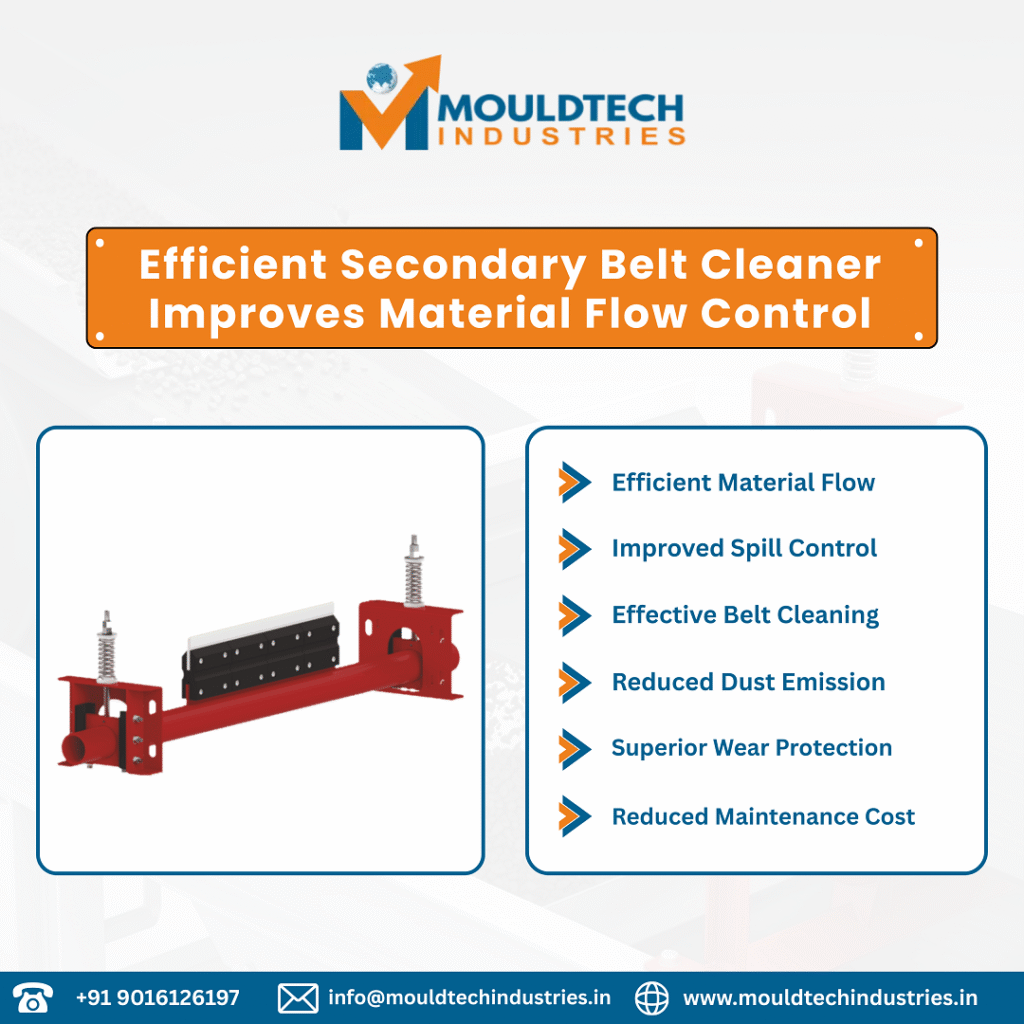 MOULDTECH INDUSTRIES

Efficient Secondary Belt Cleaner Improves Material Flow Control

Efficient Material Flow

Improved Spill Control

Effective Belt Cleaning

Reduced Dust Emission

Superior Wear Protection

Reduced Maintenance Cost

+91 9016126197 info@mouldtechindustries.in www.mouldtechindustries.in